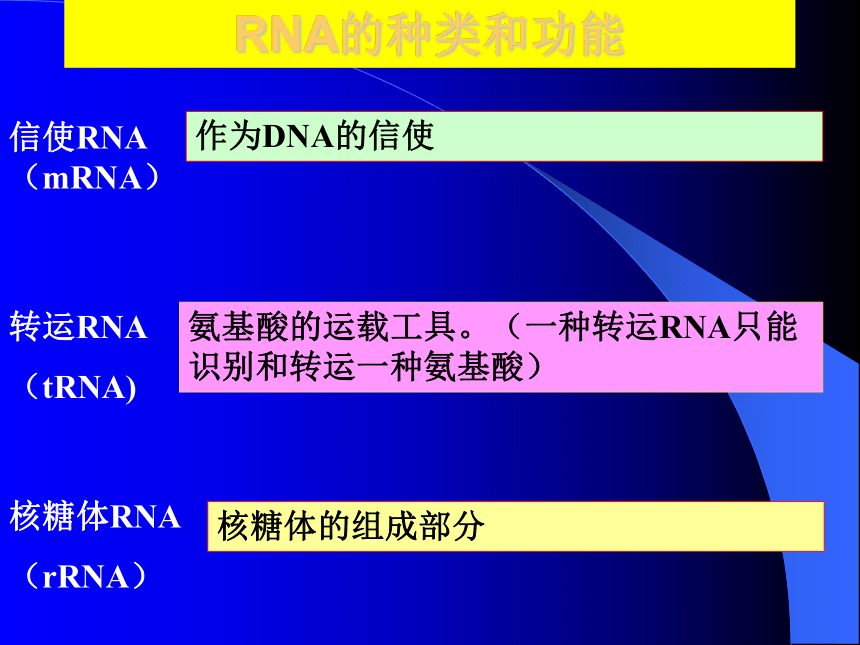 RNA的种类和功能

信使RNA（mRNA）

作为DNA的信使

转运RNA（tRNA)

氨基酸的运载工具。（一种转运RNA只能识别和转运一种氨基酸）

核糖体RNA（rRNA）

核糖体的组成部分